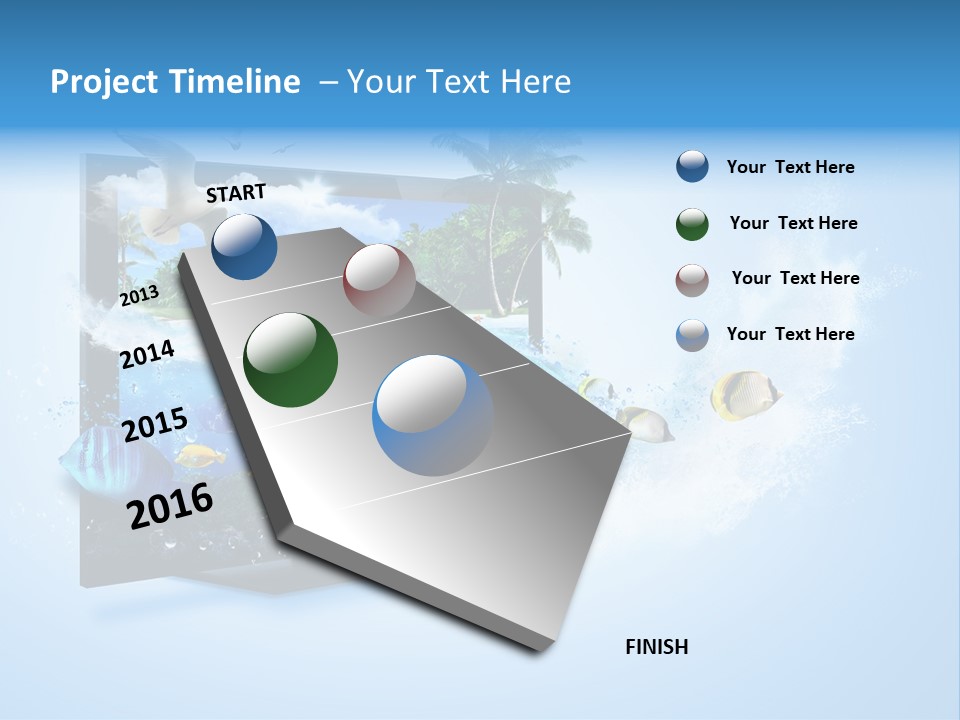 Project Timeline – Your Text Here

START

2013

2014

2015

2016

Your Text Here

Your Text Here

Your Text Here

Your Text Here

FINISH